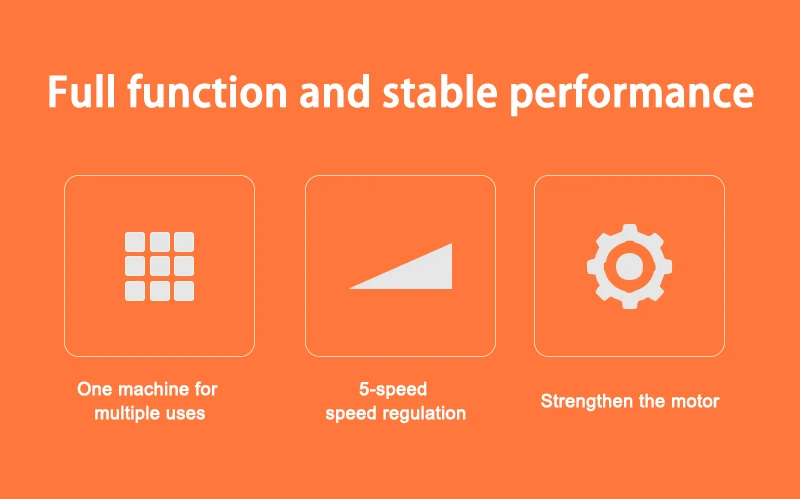 Full function and stable performance

One machine for multiple uses

5-speed speed regulation

Strengthen the motor